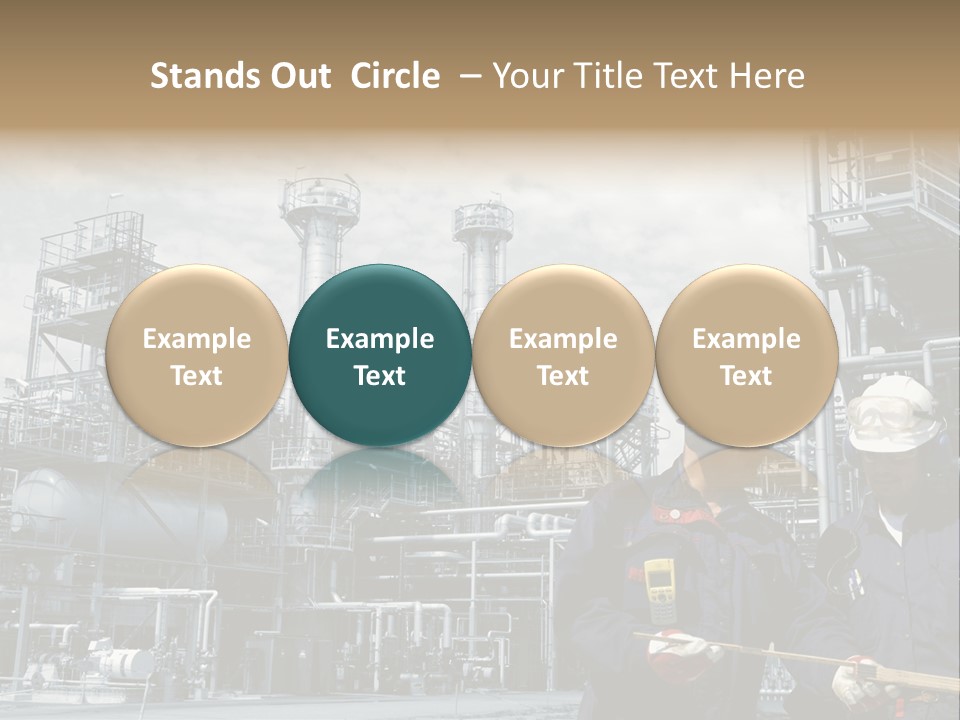 Stands Out Circle – Your Title Text Here

Example Text

Example Text

Example Text

Example Text